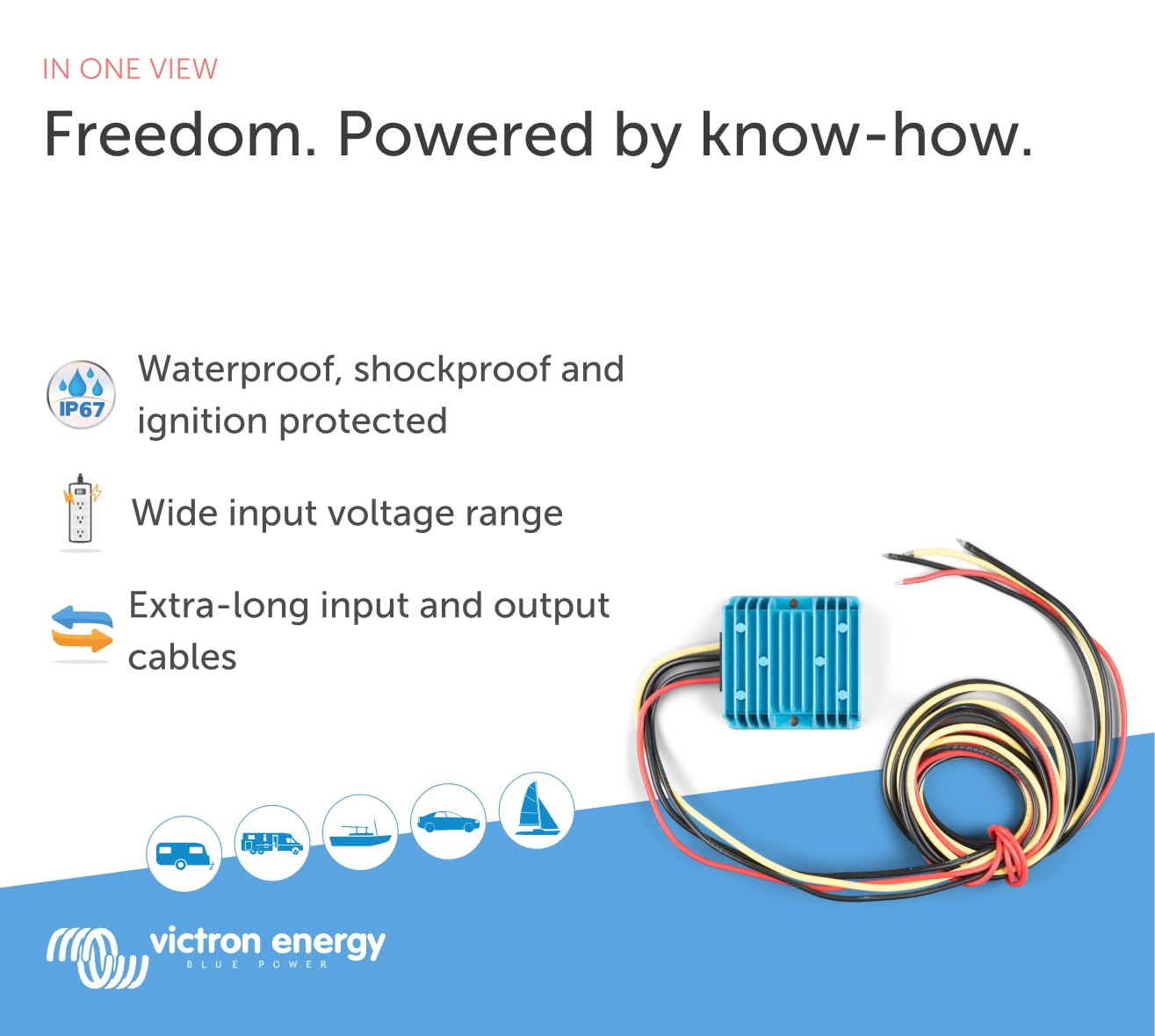 IN ONE VIEW

Freedom. Powered by know-how.

IP67

Waterproof, shockproof and ignition protected

Wide input voltage range

Extra-long input and output cables

victron energy
BLUE POWER